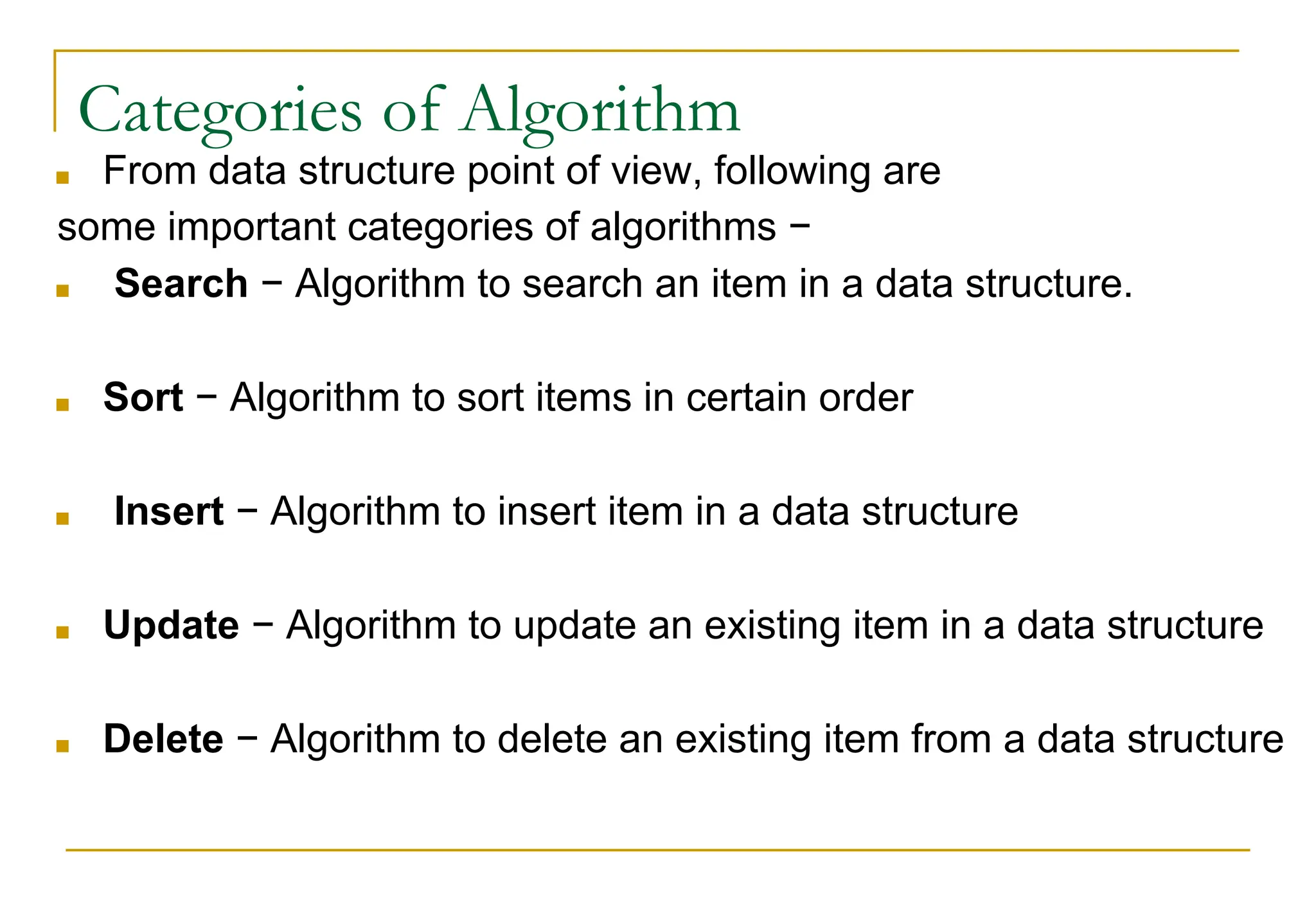 Categories of Algorithm

From data structure point of view, following are some important categories of algorithms −

Search − Algorithm to search an item in a data structure.

Sort − Algorithm to sort items in certain order

Insert − Algorithm to insert item in a data structure

Update − Algorithm to update an existing item in a data structure

Delete − Algorithm to delete an existing item from a data structure